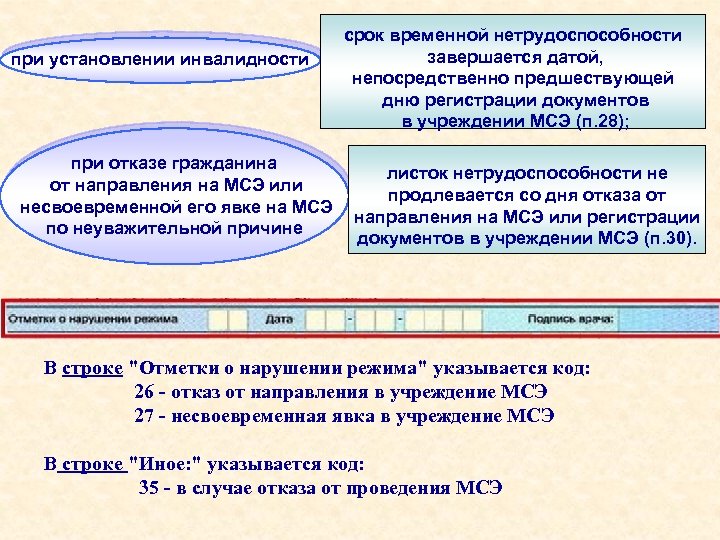 при установлении инвалидности

срок временной нетрудоспособности завершается датой, непосредственно предшествующей дню регистрации документов в учреждении МСЭ (п.28);

при отказе гражданина от направления на МСЭ или несвоевременной его явке на МСЭ по неуважительной причине

листок нетрудоспособности не продлевается со дня отказа от направления на МСЭ или регистрации документов в учреждении МСЭ (п.30).

Отметки о нарушении режима Дата - - Подпись врача:

В строке "Отметки о нарушении режима" указывается код:
26 - отказ от направления в учреждение МСЭ
27 - несвоевременная явка в учреждение МСЭ

В строке "Иное:" указывается код:
35 - в случае отказа от проведения МСЭ